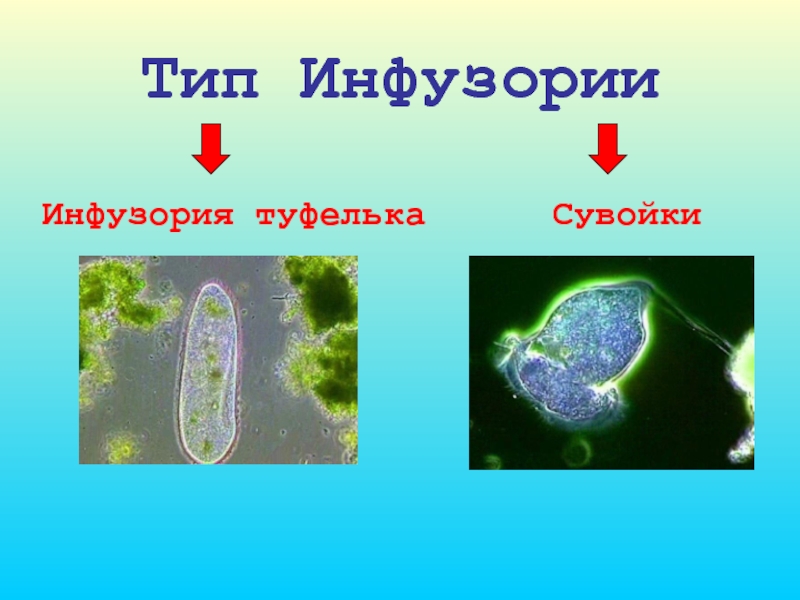 Тип Инфузории

Инфузория туфелька

Сувойки